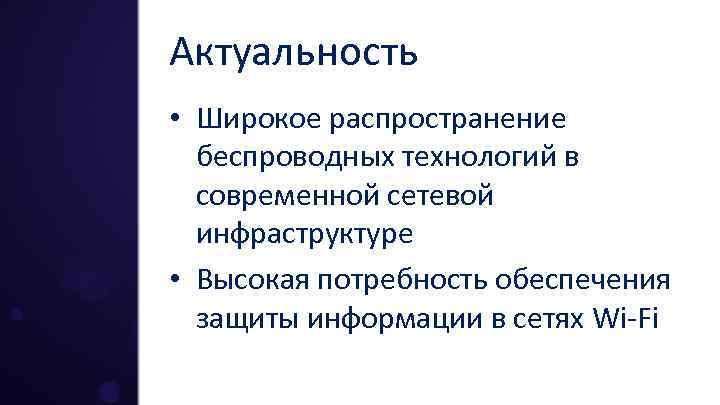 Актуальность

• Широкое распространение беспроводных технологий в современной сетевой инфраструктуре

• Высокая потребность обеспечения защиты информации в сетях Wi-Fi